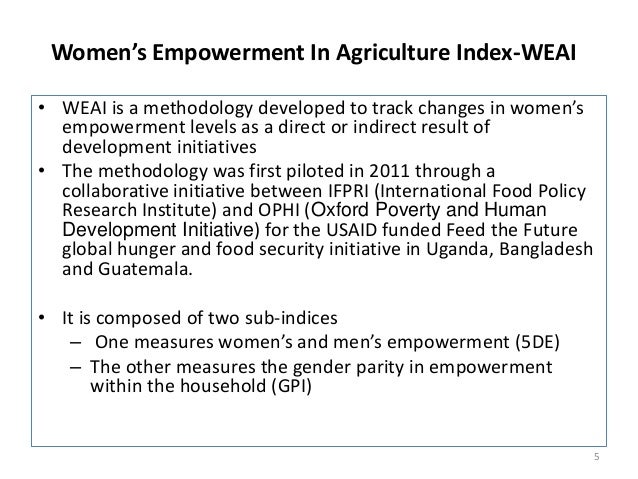 Women's Empowerment In Agriculture Index-WEAI

• WEAI is a methodology developed to track changes in women's empowerment levels as a direct or indirect result of development initiatives
• The methodology was first piloted in 2011 through a collaborative initiative between IFPRI (International Food Policy Research Institute) and OPHI (Oxford Poverty and Human Development Initiative) for the USAID funded Feed the Future global hunger and food security initiative in Uganda, Bangladesh and Guatemala.

• It is composed of two sub-indices
– One measures women's and men's empowerment (5DE)
– The other measures the gender parity in empowerment within the household (GPI)

5